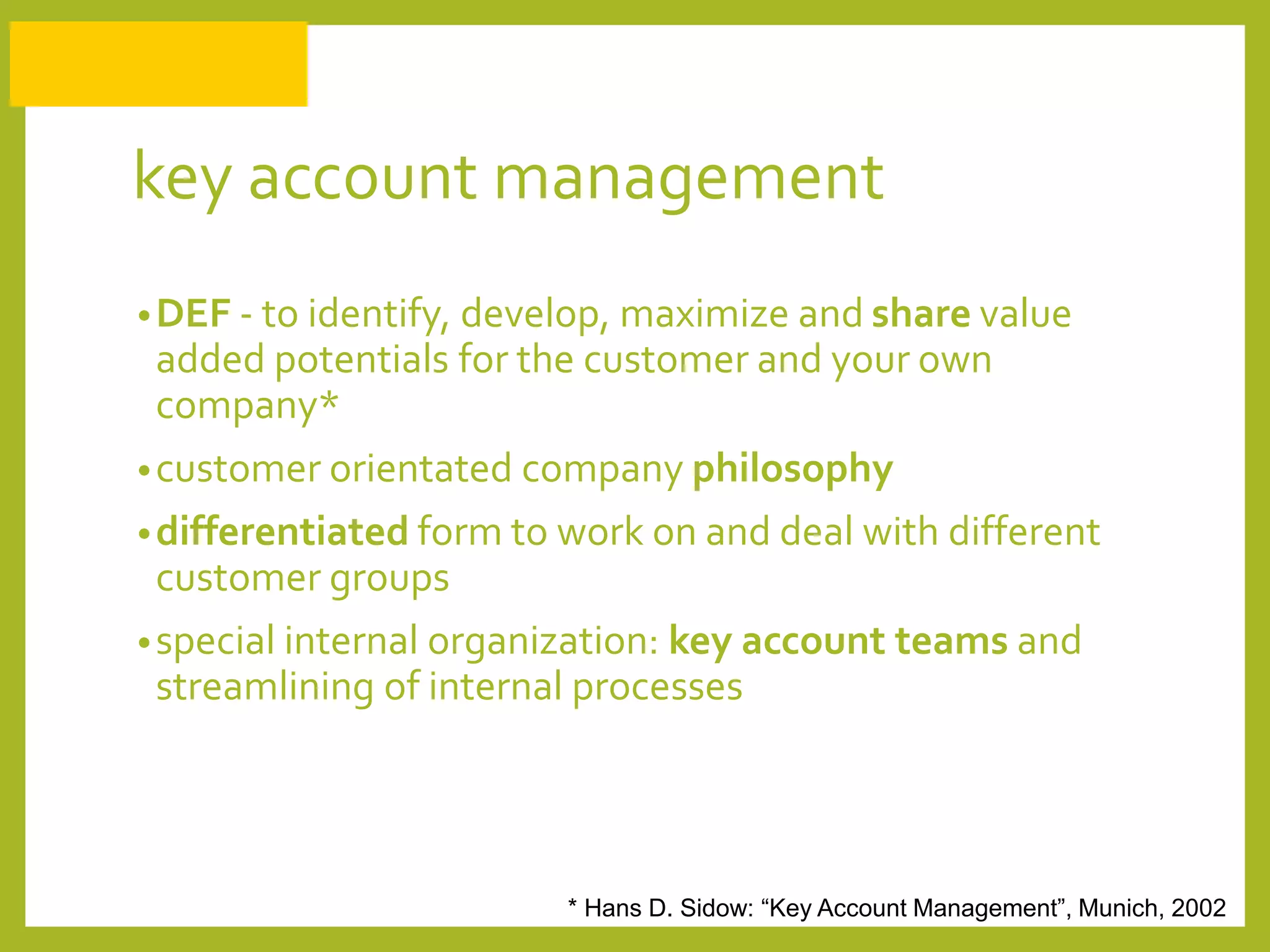 key account management

• DEF - to identify, develop, maximize and share value added potentials for the customer and your own company*

• customer orientated company philosophy

• differentiated form to work on and deal with different customer groups

• special internal organization: key account teams and streamlining of internal processes

* Hans D. Sidow: “Key Account Management”, Munich, 2002